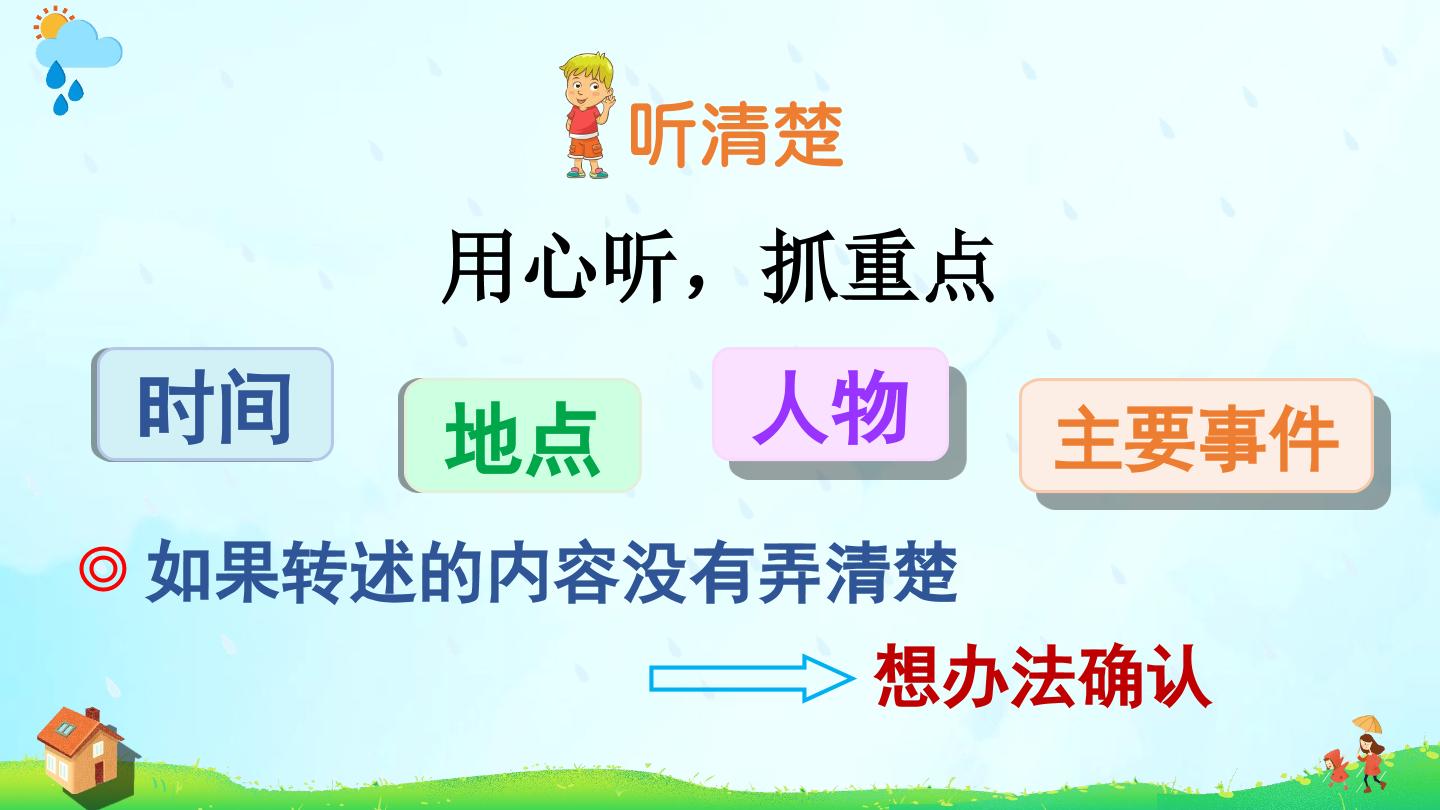 听清楚

用心听，抓重点

时间

地点

人物

主要事件

◎ 如果转述的内容没有弄清楚

想办法确认